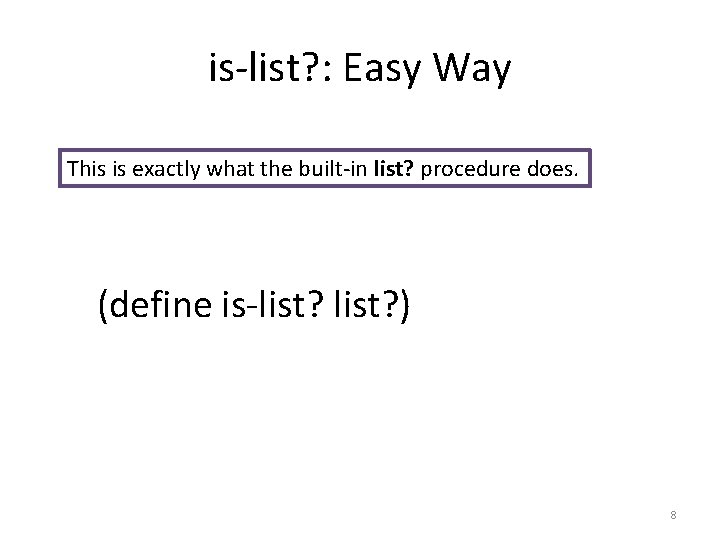 is-list?: Easy Way

This is exactly what the built-in list? procedure does.

(define is-list? list?)

8